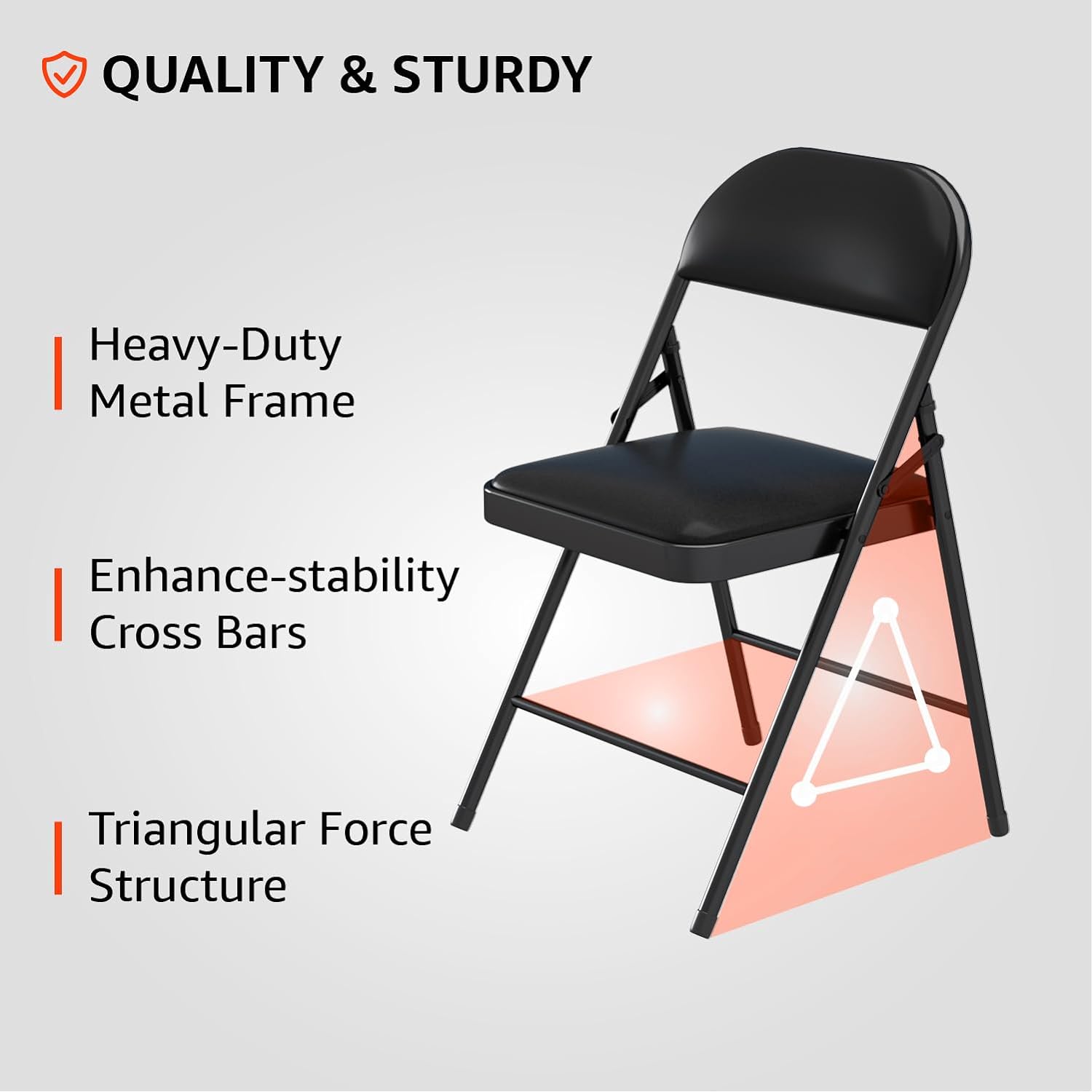 QUALITY & STURDY

Heavy-Duty Metal Frame

Enhance-stability Cross Bars

Triangular Force Structure